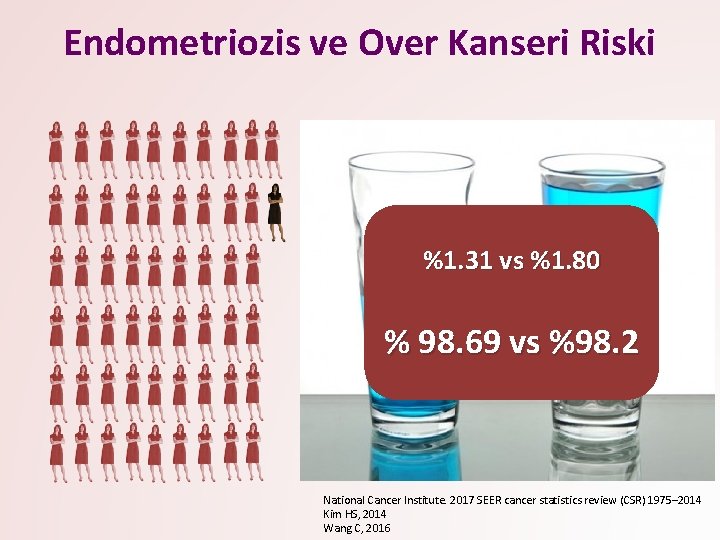 Endometriozis ve Over Kanseri Riski

%1.31 vs %1.80

% 98.69 vs %98.2

National Cancer Institute. 2017 SEER cancer statistics review (CSR) 1975–2014
Kim HS, 2014
Wang C, 2016